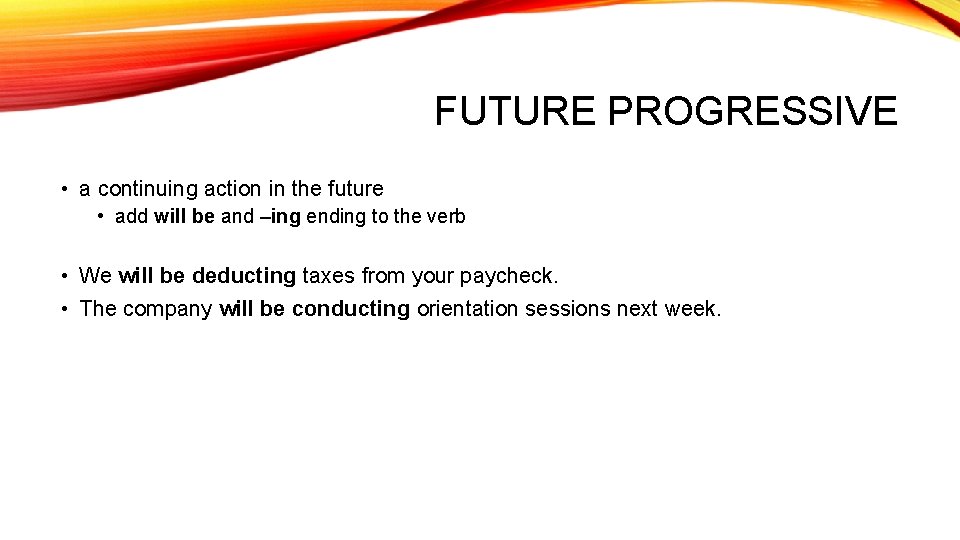 FUTURE PROGRESSIVE

• a continuing action in the future
  • add will be and –ing ending to the verb

• We will be deducting taxes from your paycheck.
• The company will be conducting orientation sessions next week.